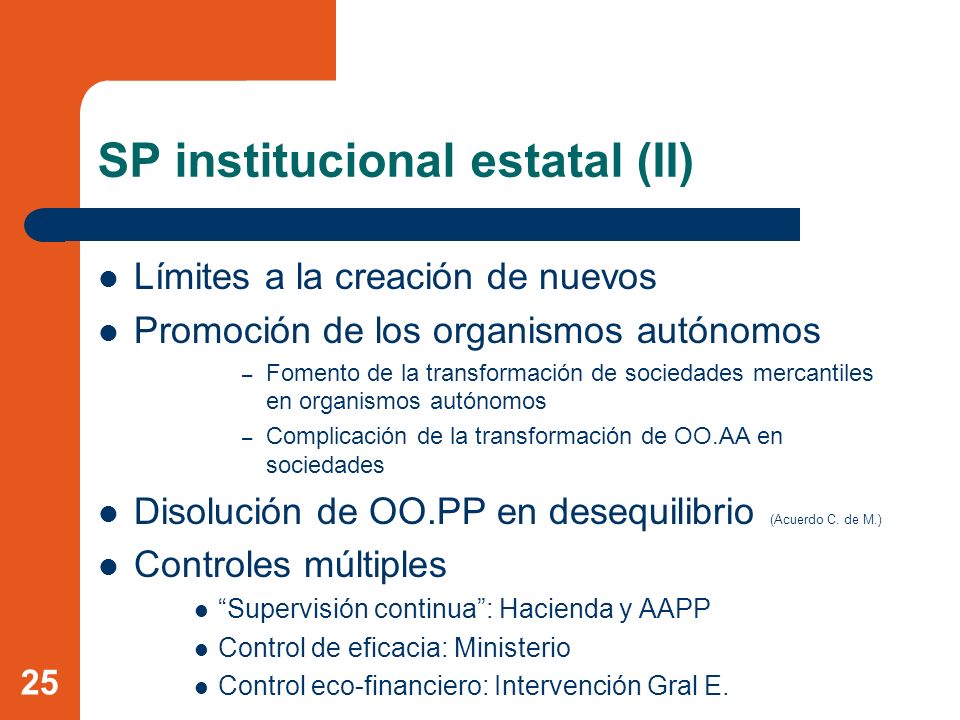 SP institucional estatal (II)

- Límites a la creación de nuevos
- Promoción de los organismos autónomos
  – Fomento de la transformación de sociedades mercantiles en organismos autónomos
  – Complicación de la transformación de OO.AA en sociedades
- Disolución de OO.PP en desequilibrio (Acuerdo C. de M.)
- Controles múltiples
  - “Supervisión continua”: Hacienda y AAPP
  - Control de eficacia: Ministerio
  - Control eco-financiero: Intervención Gral E.

25